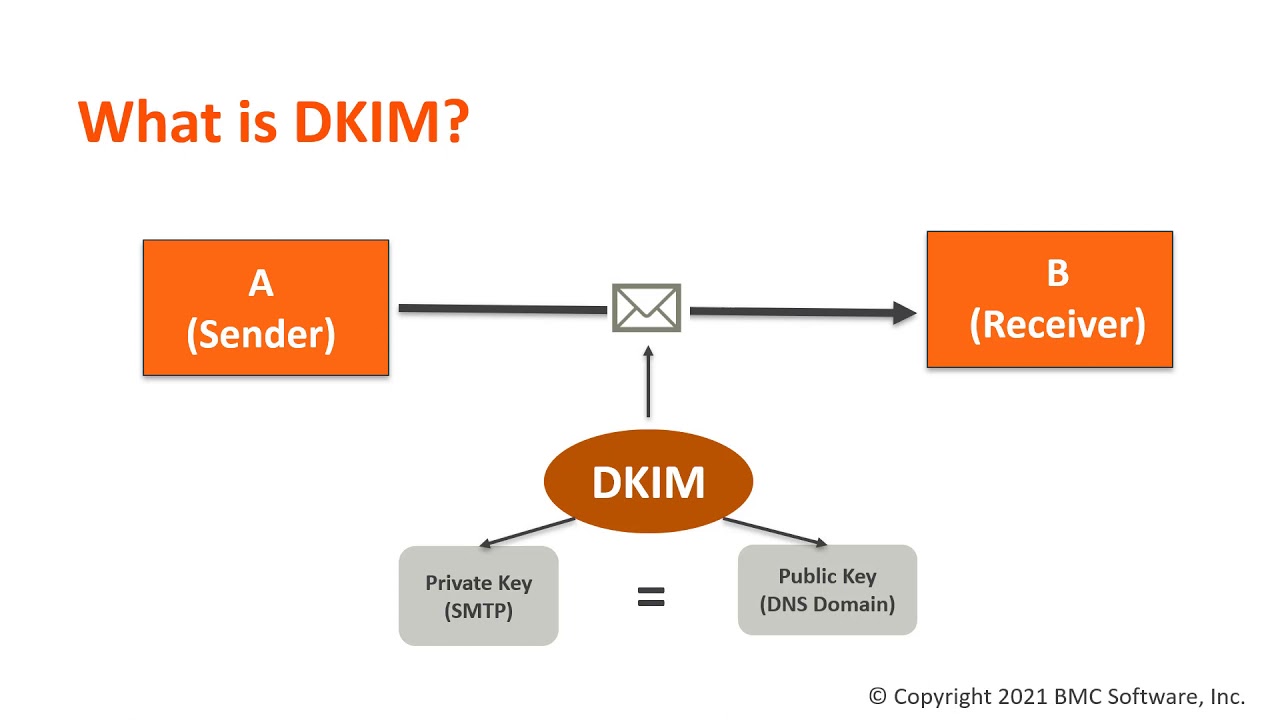 What is DKIM?

A
(Sender)

B
(Receiver)

DKIM

Private Key
(SMTP)

=

Public Key
(DNS Domain)

© Copyright 2021 BMC Software, Inc.